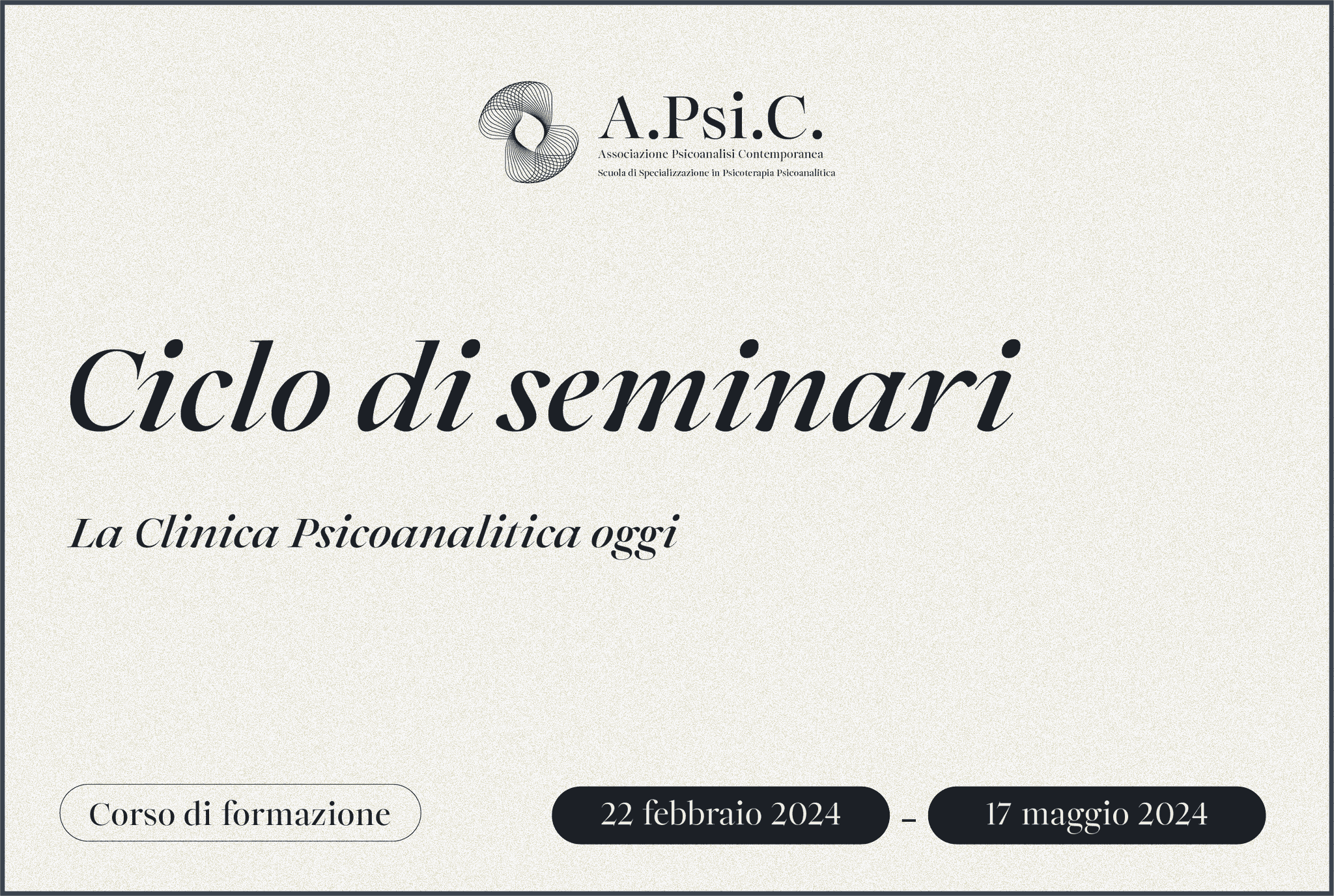 A.Psi.C.
Associazione Psicoanalisi Contemporanea
Scuola di Specializzazione in Psicoterapia Psicoanalitica

Ciclo di seminari

La Clinica Psicoanalitica oggi

Corso di formazione

22 febbraio 2024 - 17 maggio 2024